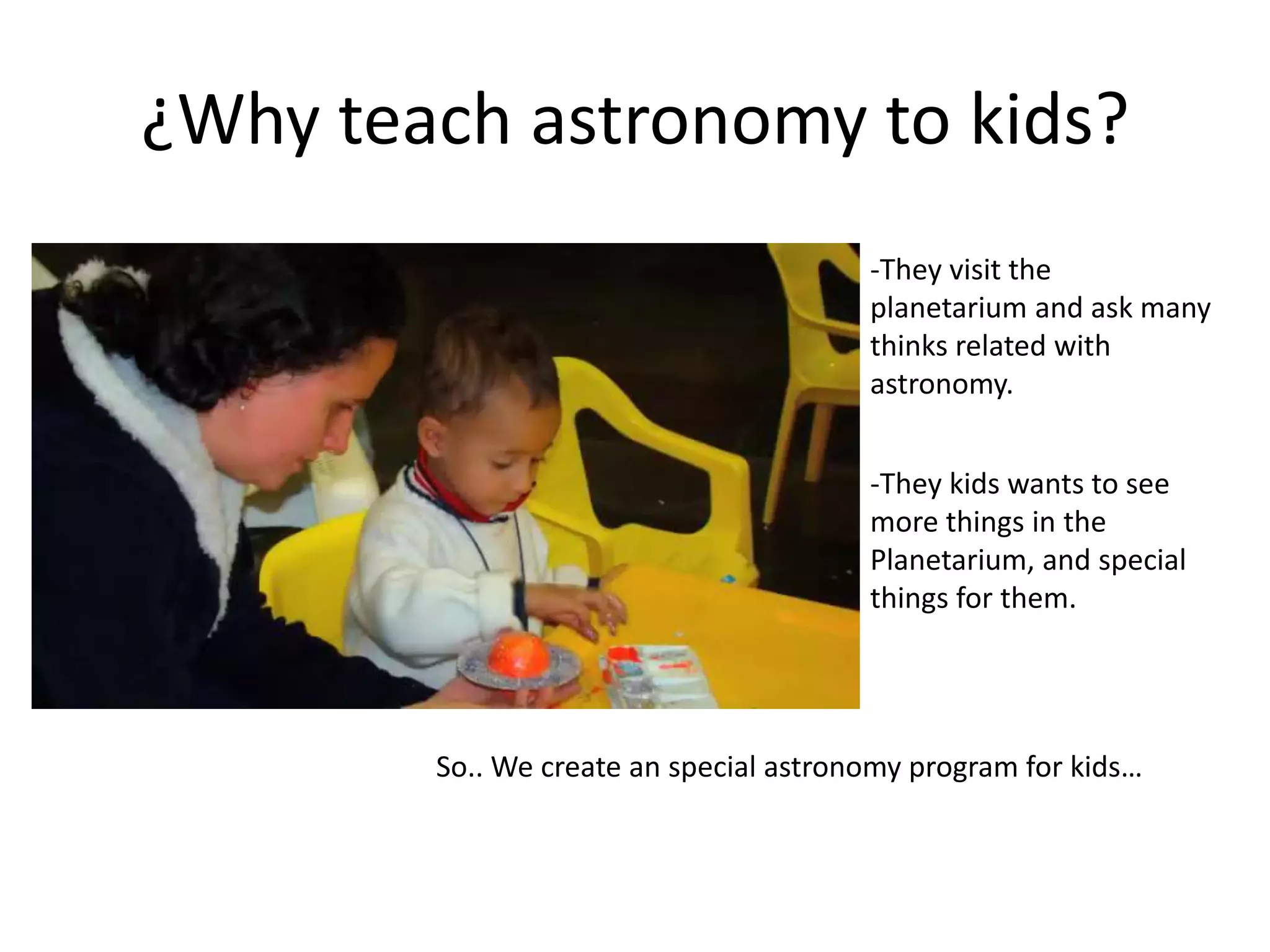 ¿Why teach astronomy to kids?

-They visit the planetarium and ask many thinks related with astronomy.

-They kids wants to see more things in the Planetarium, and special things for them.

So.. We create an special astronomy program for kids…